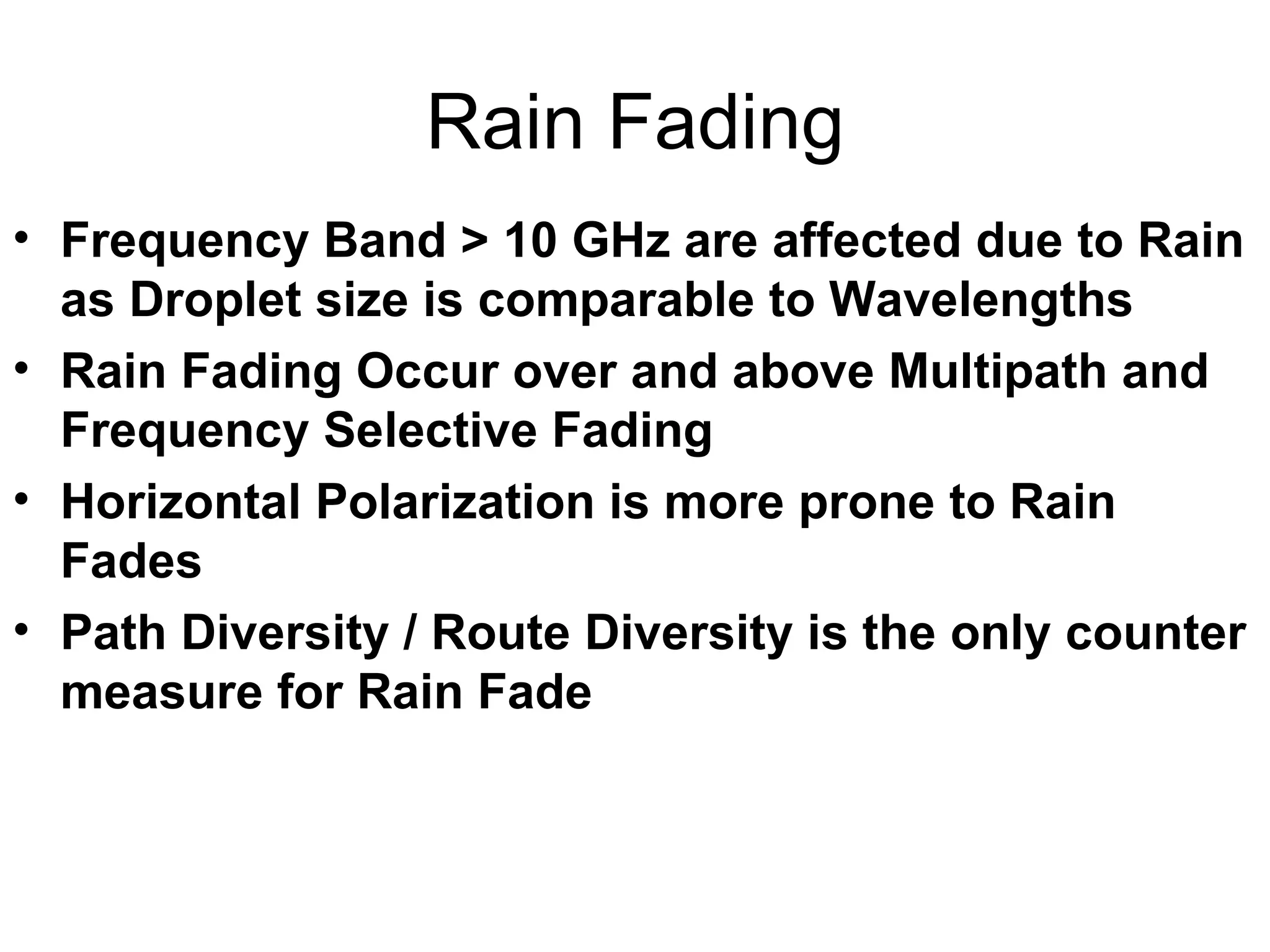 Rain Fading

• Frequency Band > 10 GHz are affected due to Rain as Droplet size is comparable to Wavelengths
• Rain Fading Occur over and above Multipath and Frequency Selective Fading
• Horizontal Polarization is more prone to Rain Fades
• Path Diversity / Route Diversity is the only counter measure for Rain Fade